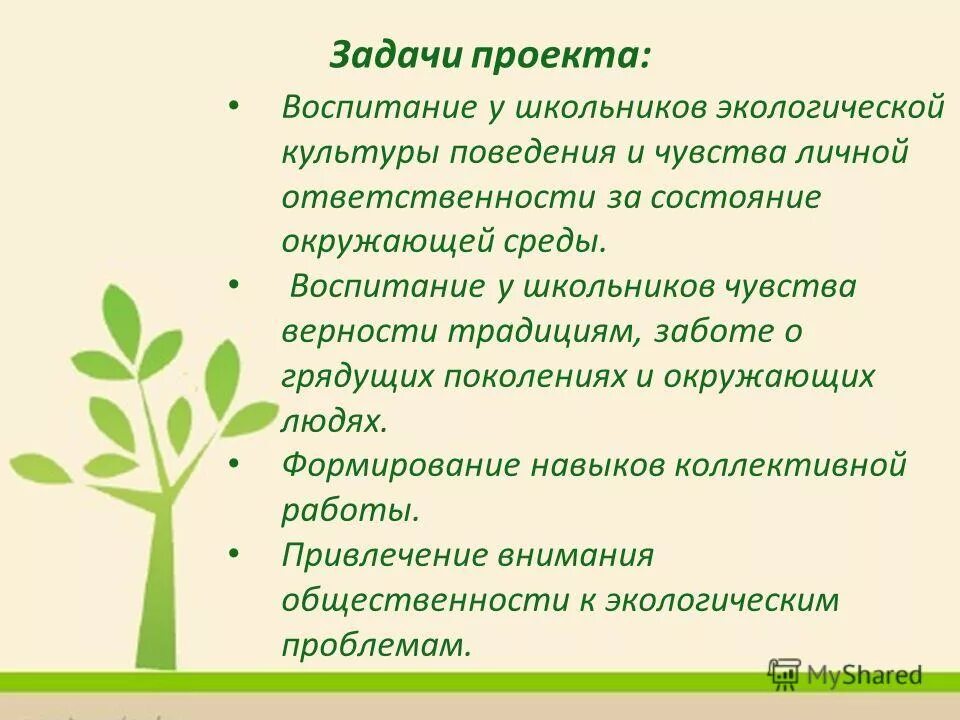 Задачи проекта:

• Воспитание у школьников экологической культуры поведения и чувства личной ответственности за состояние окружающей среды.
• Воспитание у школьников чувства верности традициям, заботе о грядущих поколениях и окружающих людях.
• Формирование навыков коллективной работы.
• Привлечение внимания общественности к экологическим проблемам.

MyShared